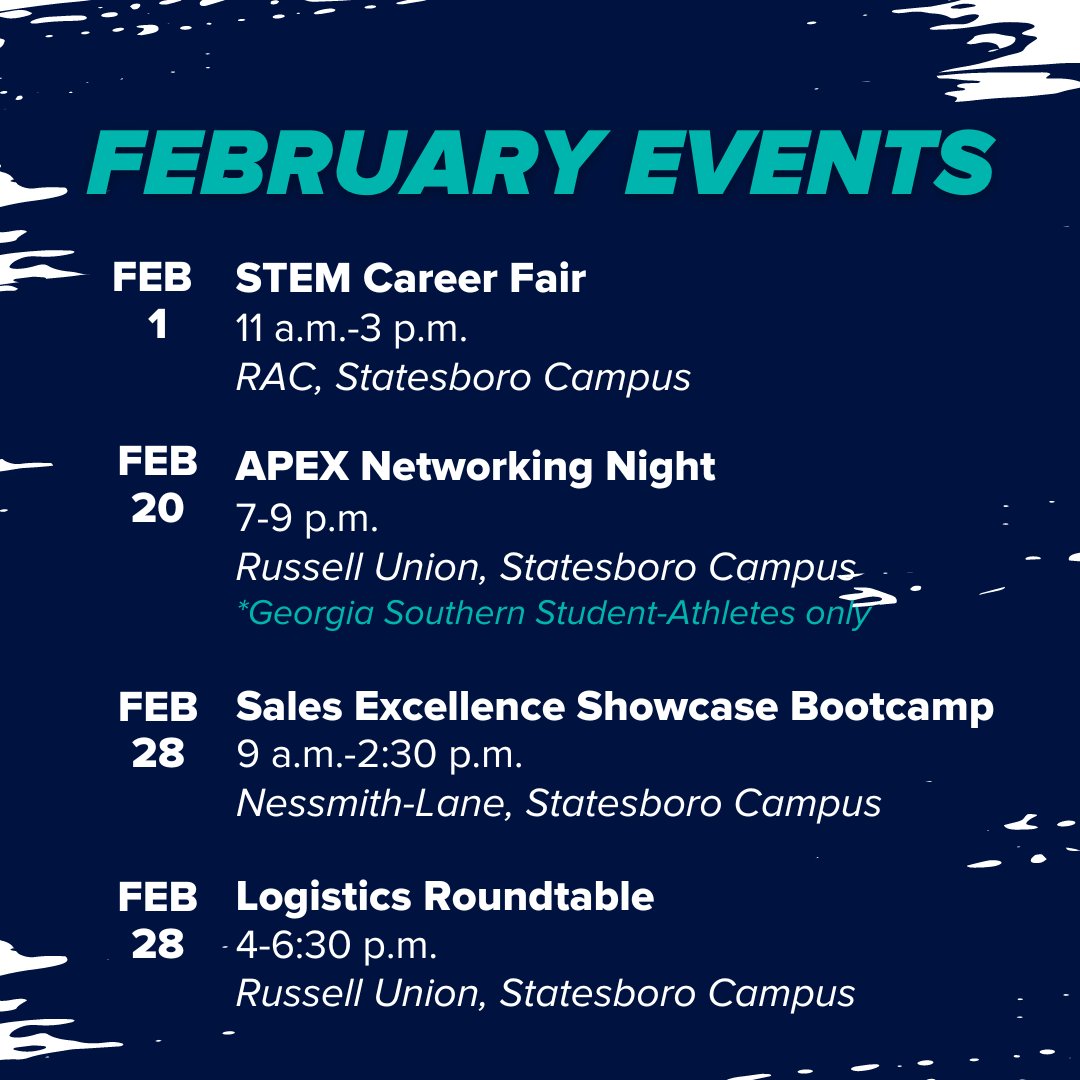 FEBRUARY EVENTS

FEB 1
STEM Career Fair
11 a.m.-3 p.m.
RAC, Statesboro Campus

FEB 20
APEX Networking Night
7-9 p.m.
Russell Union, Statesboro Campus
*Georgia Southern Student-Athletes only

FEB 28
Sales Excellence Showcase Bootcamp
9 a.m.-2:30 p.m.
Nessmith-Lane, Statesboro Campus

FEB 28
Logistics Roundtable
4-6:30 p.m.
Russell Union, Statesboro Campus